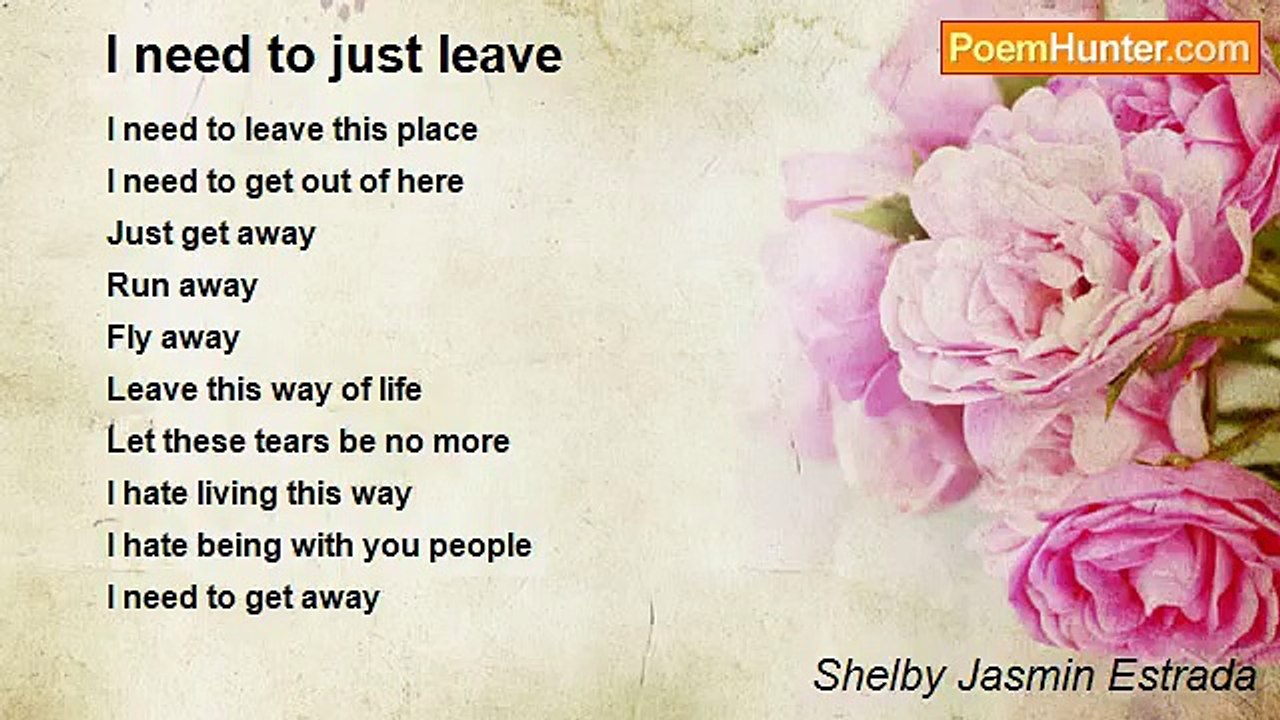 I need to just leave

PoemHunter.com

I need to leave this place
I need to get out of here
Just get away
Run away
Fly away
Leave this way of life
Let these tears be no more
I hate living this way
I hate being with you people
I need to get away

Shelby Jasmin Estrada